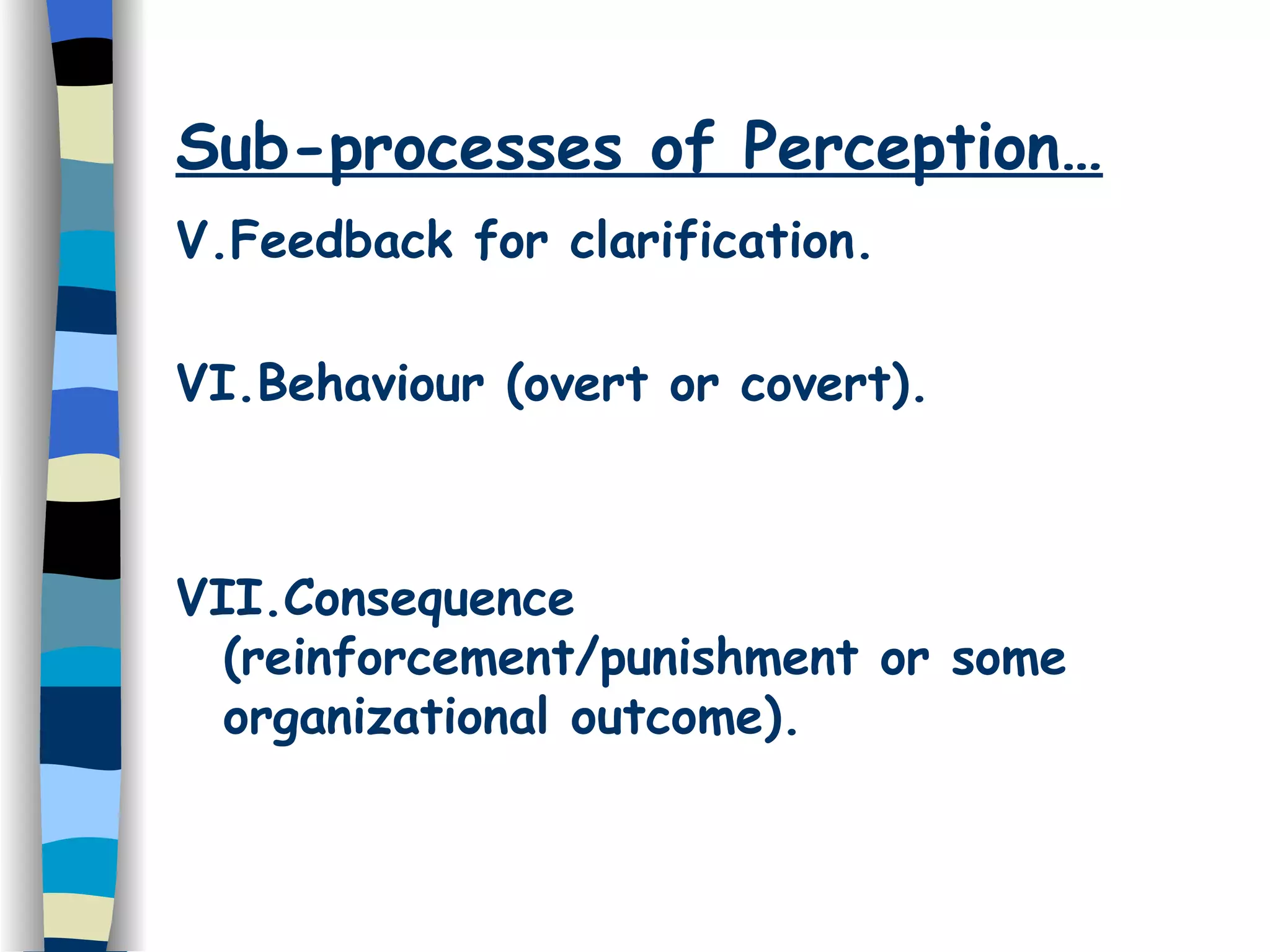 Sub-processes of Perception…

V.Feedback for clarification.

VI.Behaviour (overt or covert).

VII.Consequence (reinforcement/punishment or some organizational outcome).